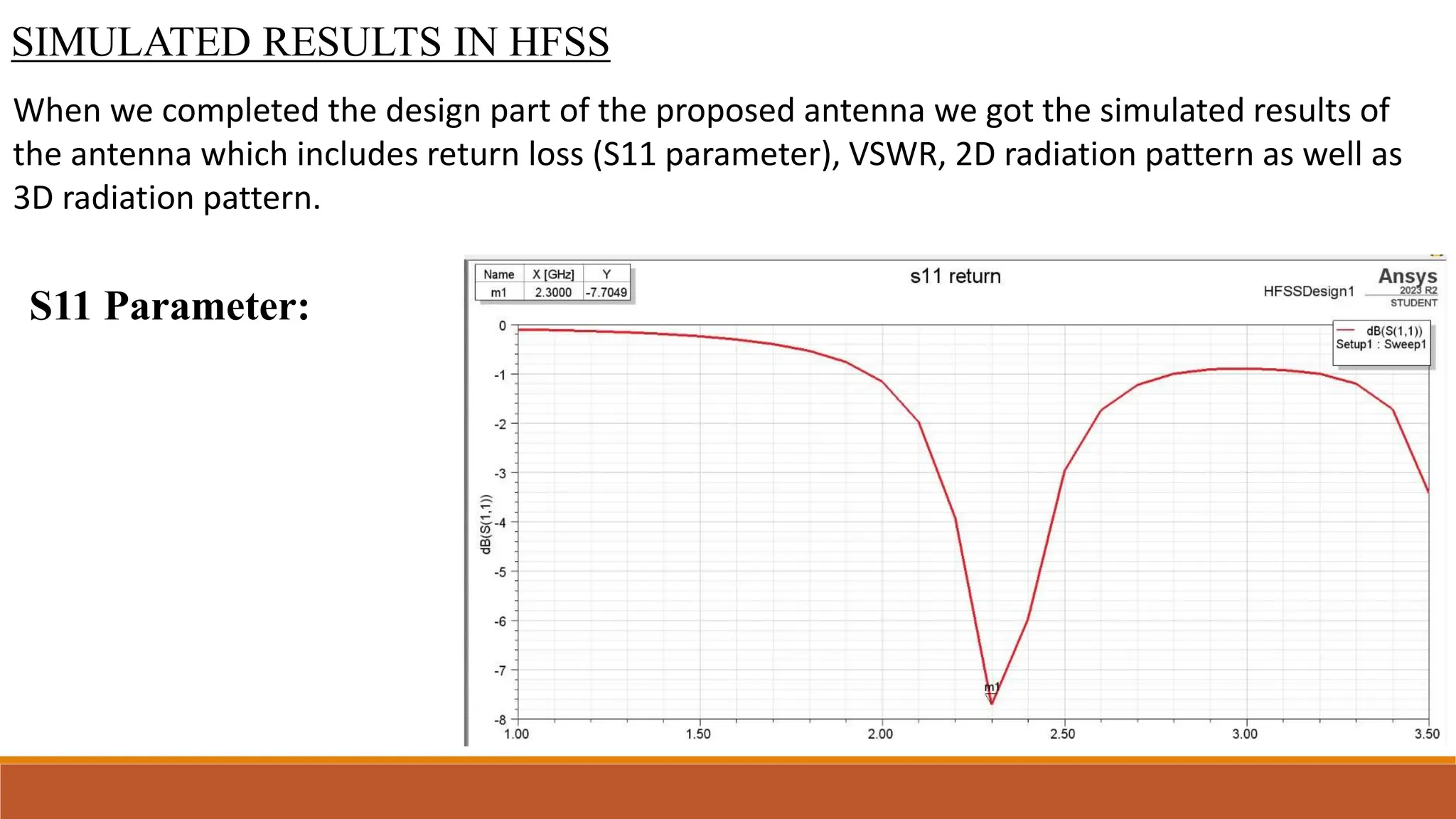 SIMULATED RESULTS IN HFSS

When we completed the design part of the proposed antenna we got the simulated results of the antenna which includes return loss (S11 parameter), VSWR, 2D radiation pattern as well as 3D radiation pattern.

S11 Parameter:

| Name | X [GHz] | Y |
|---|---|---|
| m1 | 2.3000 | -7.7049 |

s11 return

HFSSDesign1

Ansys
2023 R2
STUDENT

dB(S(1,1))
Setup1 : Sweep1

dB(S(1,1))

0
-1
-2
-3
-4
-5
-6
-7
-8

m1

1.00
1.50
2.00
2.50
3.00
3.50